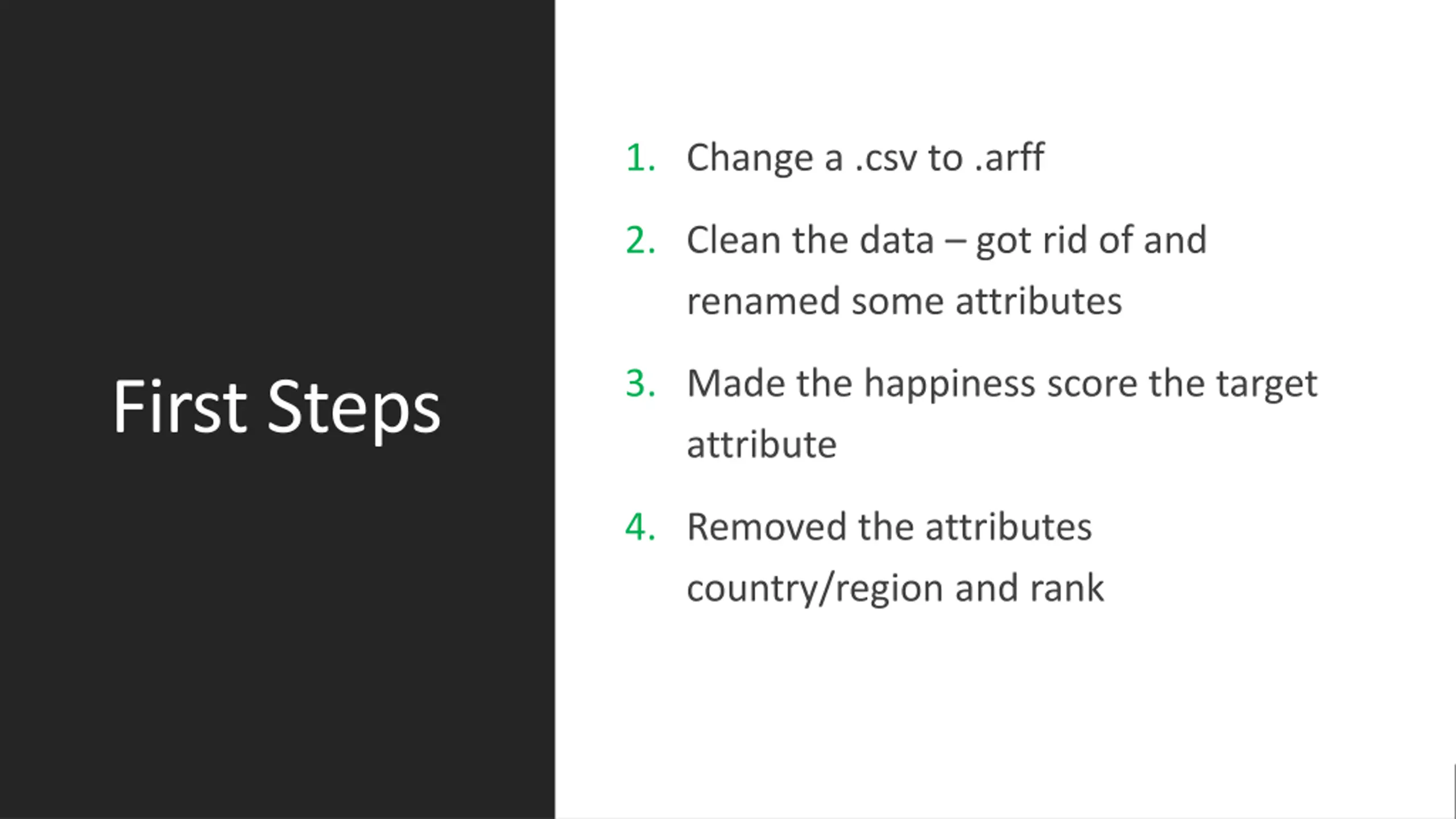 First Steps

1. Change a .csv to .arff
2. Clean the data – got rid of and renamed some attributes
3. Made the happiness score the target attribute
4. Removed the attributes country/region and rank